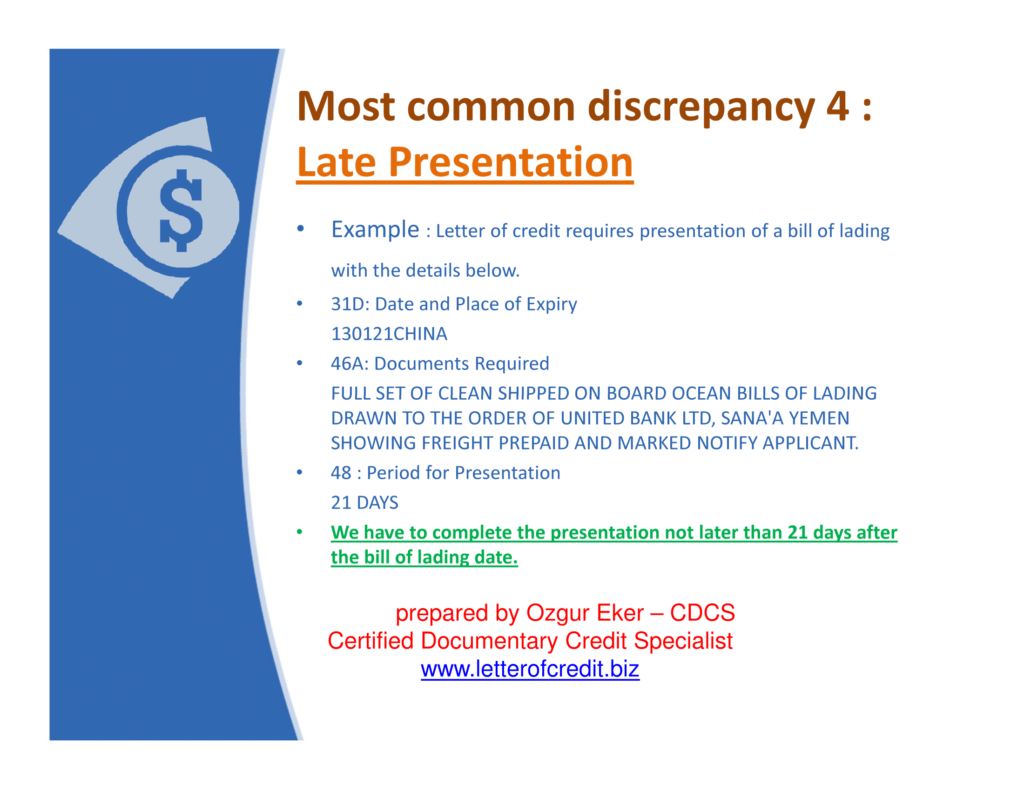 $

Most common discrepancy 4 :
Late Presentation

• Example : Letter of credit requires presentation of a bill of lading with the details below.
• 31D: Date and Place of Expiry
130121CHINA
• 46A: Documents Required
FULL SET OF CLEAN SHIPPED ON BOARD OCEAN BILLS OF LADING DRAWN TO THE ORDER OF UNITED BANK LTD, SANA'A YEMEN SHOWING FREIGHT PREPAID AND MARKED NOTIFY APPLICANT.
• 48 : Period for Presentation
21 DAYS
• We have to complete the presentation not later than 21 days after the bill of lading date.

prepared by Ozgur Eker – CDCS
Certified Documentary Credit Specialist
www.letterofcredit.biz